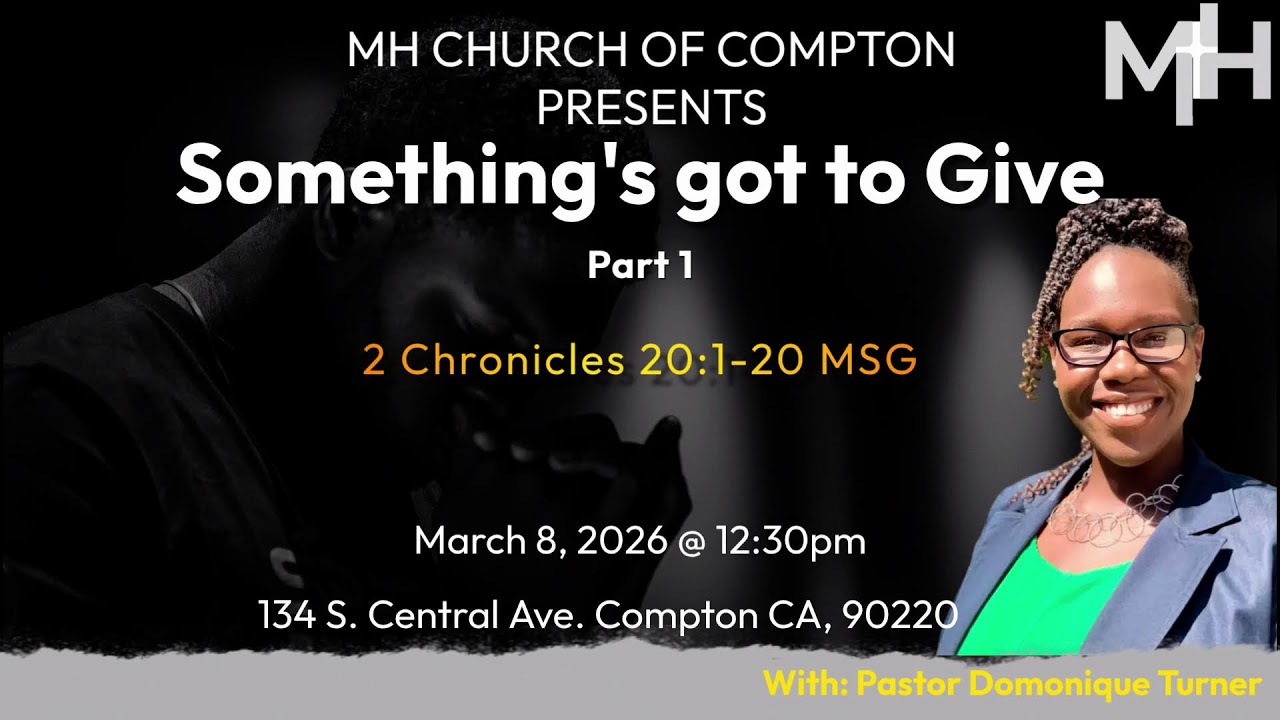 MH CHURCH OF COMPTON PRESENTS

MH

Something's got to Give

Part 1

2 Chronicles 20:1-20 MSG

March 8, 2026 @ 12:30pm

134 S. Central Ave. Compton CA, 90220

With: Pastor Domonique Turner